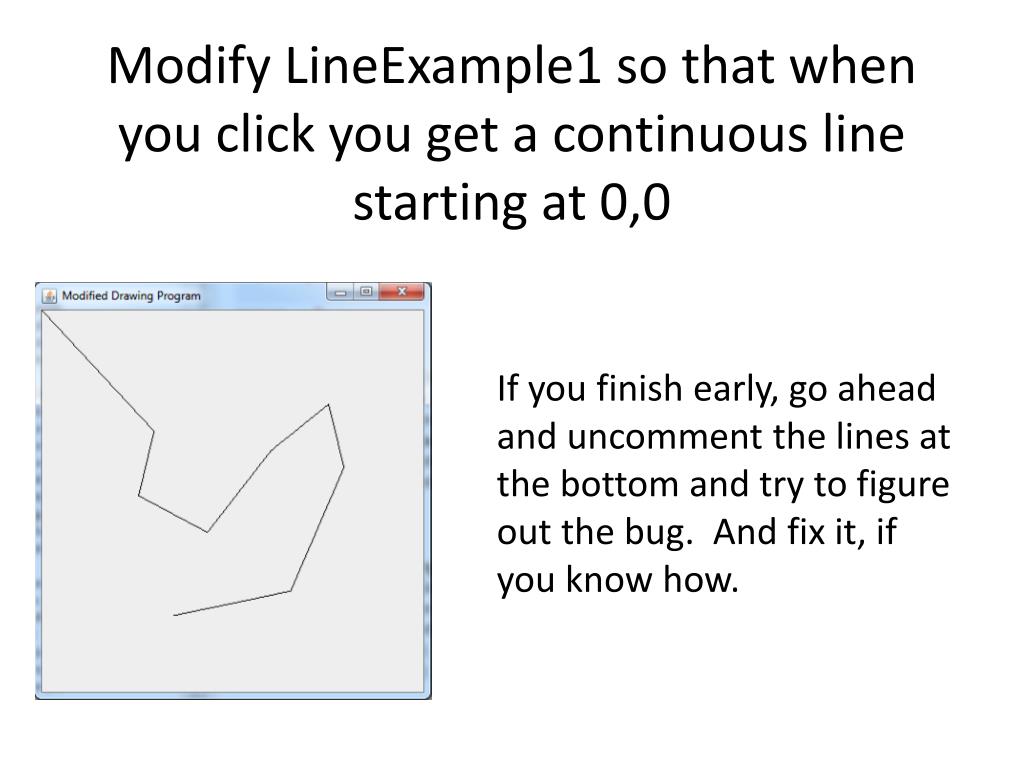 Modify LineExample1 so that when you click you get a continuous line starting at 0,0

Modified Drawing Program

If you finish early, go ahead and uncomment the lines at the bottom and try to figure out the bug. And fix it, if you know how.